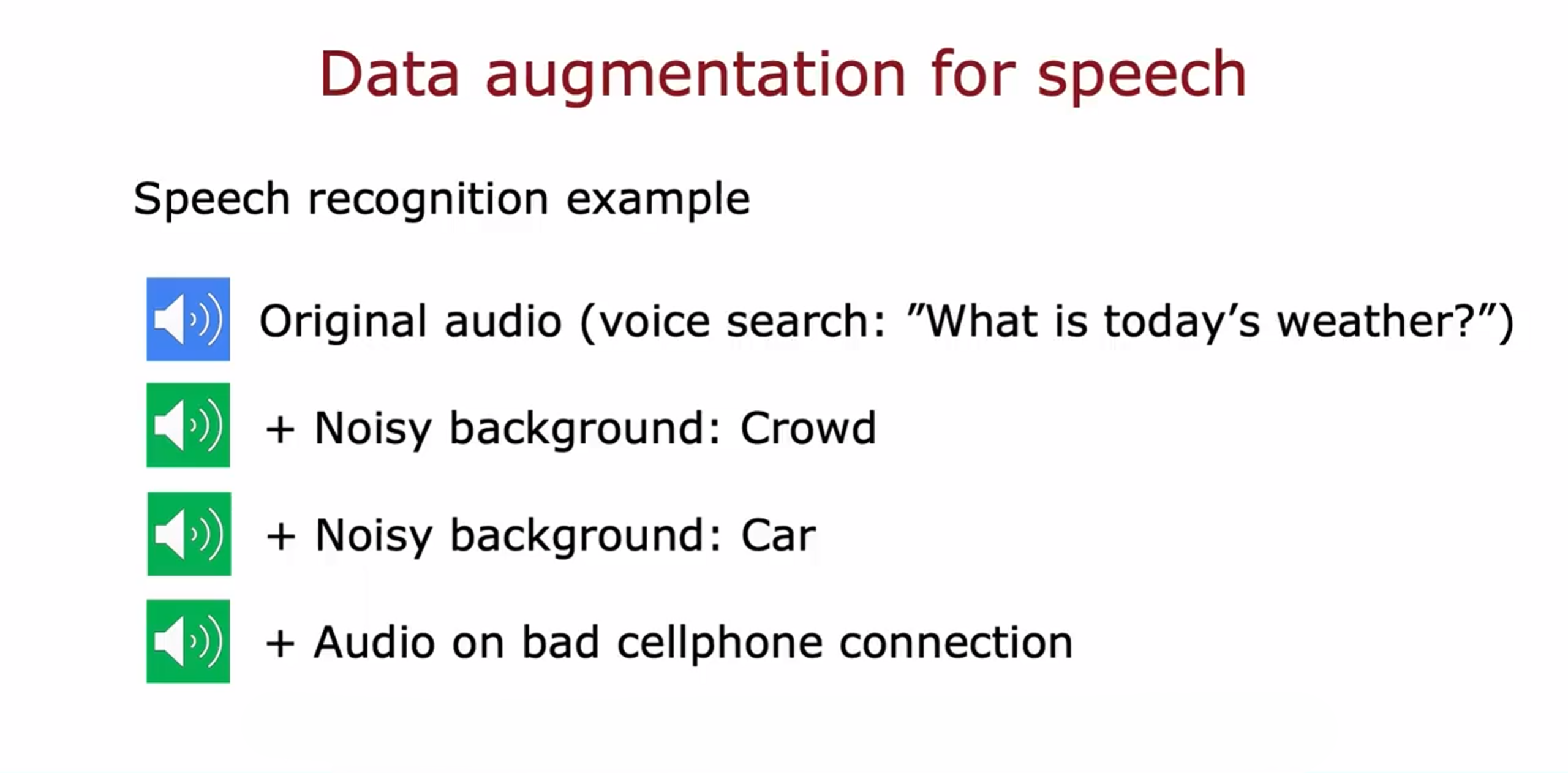 Data augmentation for speech

Speech recognition example

Original audio (voice search: ”What is today’s weather?”)

+ Noisy background: Crowd

+ Noisy background: Car

+ Audio on bad cellphone connection